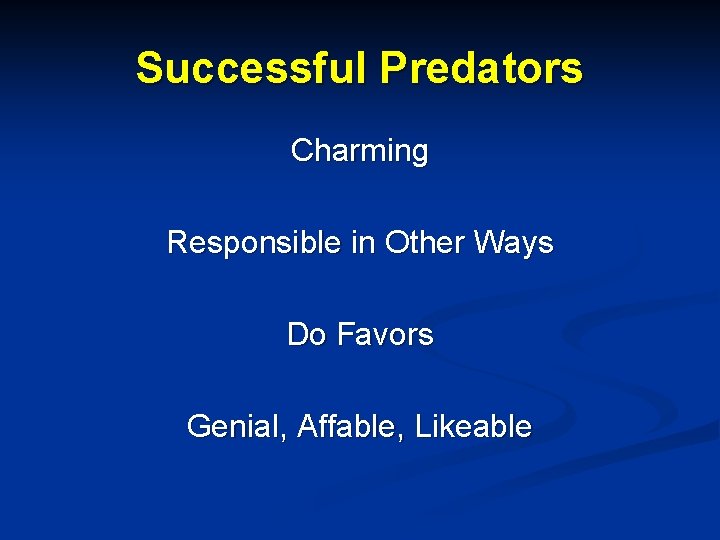 Successful Predators

Charming

Responsible in Other Ways

Do Favors

Genial, Affable, Likeable